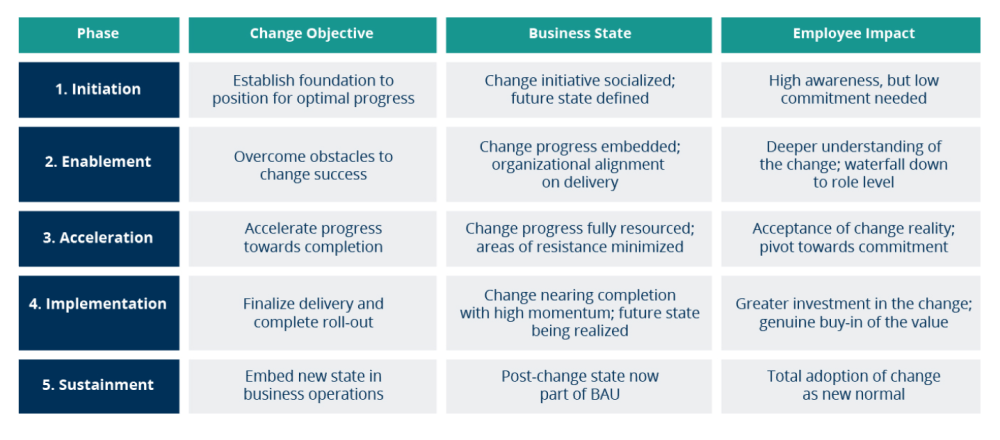 | Phase | Change Objective | Business State | Employee Impact |
|---|---|---|---|
| 1. Initiation | Establish foundation to position for optimal progress | Change initiative socialized; future state defined | High awareness, but low commitment needed |
| 2. Enablement | Overcome obstacles to change success | Change progress embedded; organizational alignment on delivery | Deeper understanding of the change; waterfall down to role level |
| 3. Acceleration | Accelerate progress towards completion | Change progress fully resourced; areas of resistance minimized | Acceptance of change reality; pivot towards commitment |
| 4. Implementation | Finalize delivery and complete roll-out | Change nearing completion with high momentum; future state being realized | Greater investment in the change; genuine buy-in of the value |
| 5. Sustainment | Embed new state in business operations | Post-change state now part of BAU | Total adoption of change as new normal |